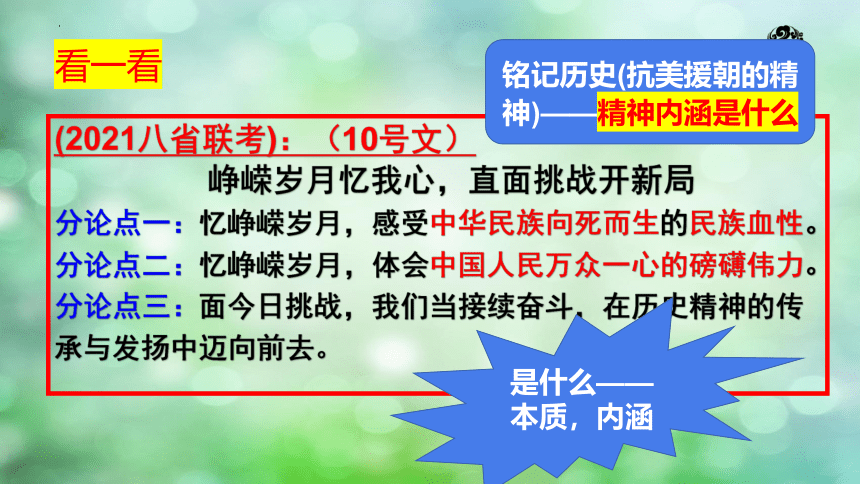 看一看

铭记历史(抗美援朝的精神)——精神内涵是什么

(2021八省联考)：（10号文）

峥嵘岁月忆我心，直面挑战开新局

分论点一：忆峥嵘岁月，感受中华民族向死而生的民族血性。

分论点二：忆峥嵘岁月，体会中国人民万众一心的磅礴伟力。

分论点三：面今日挑战，我们当接续奋斗，在历史精神的传承与发扬中迈向前去。

是什么——本质，内涵